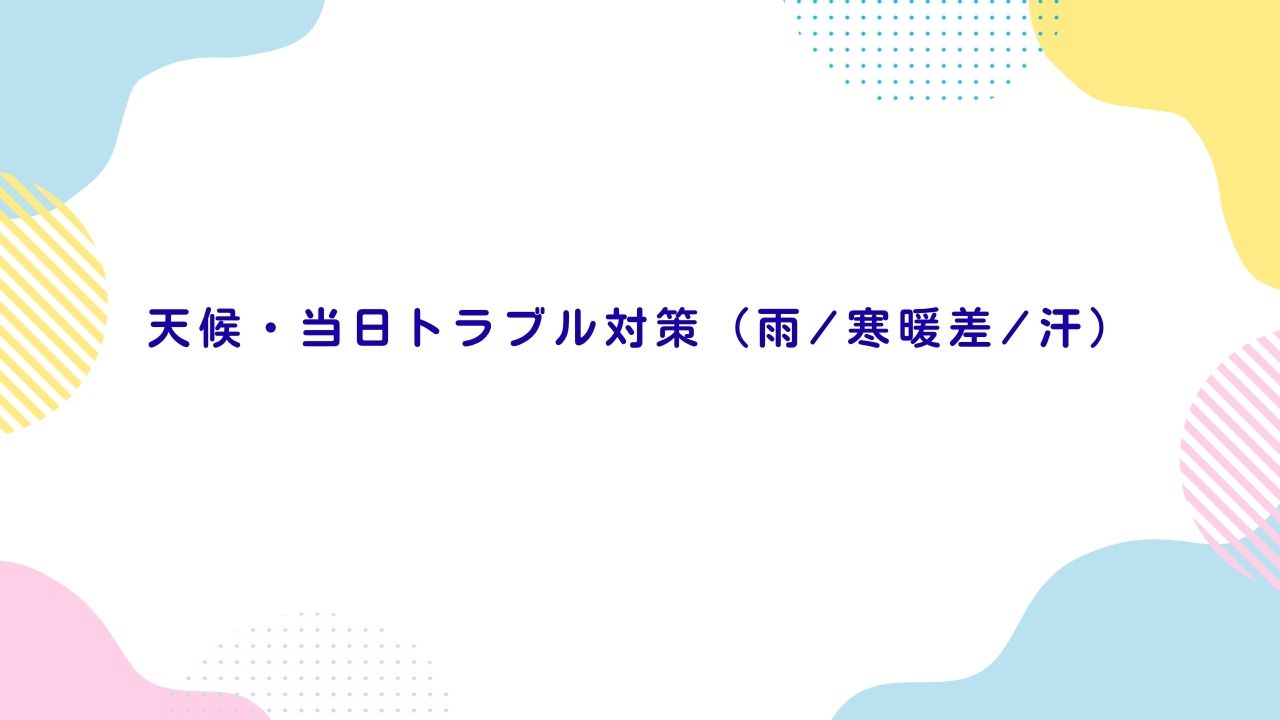 天候・当日トラブル対策（雨／寒暖差／汗）